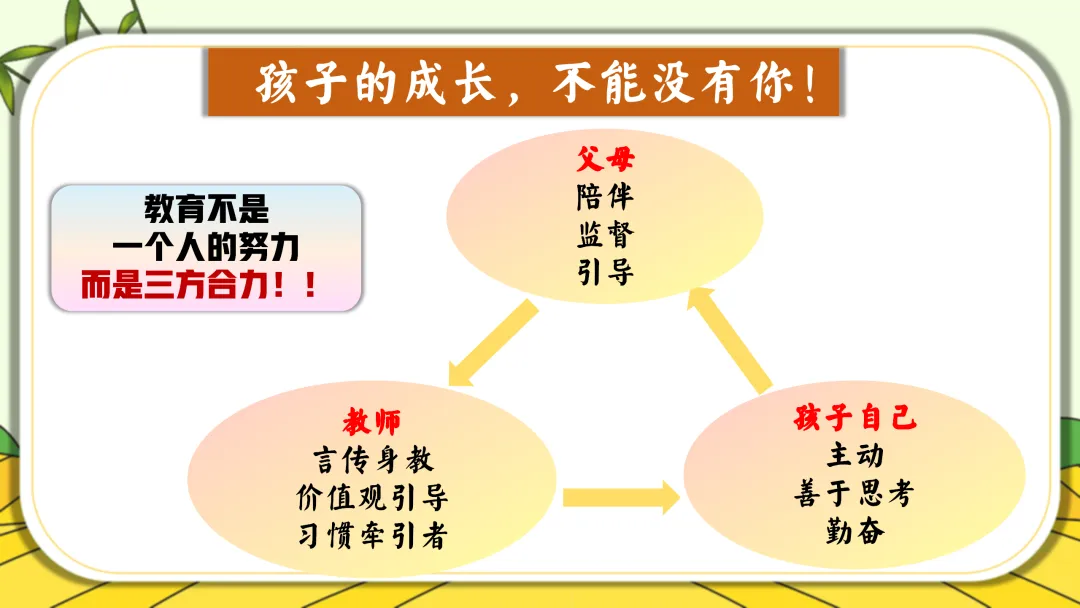 孩子的成长，不能没有你！

教育不是
一个人的努力
而是三方合力！！

父母
陪伴
监督
引导

教师
言传身教
价值观引导
习惯牵引者

孩子自己
主动
善于思考
勤奋